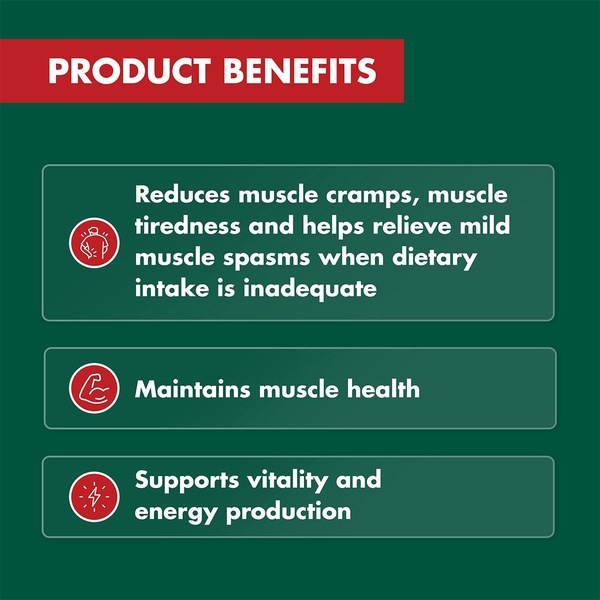 PRODUCT BENEFITS

Reduces muscle cramps, muscle tiredness and helps relieve mild muscle spasms when dietary intake is inadequate

Maintains muscle health

Supports vitality and energy production